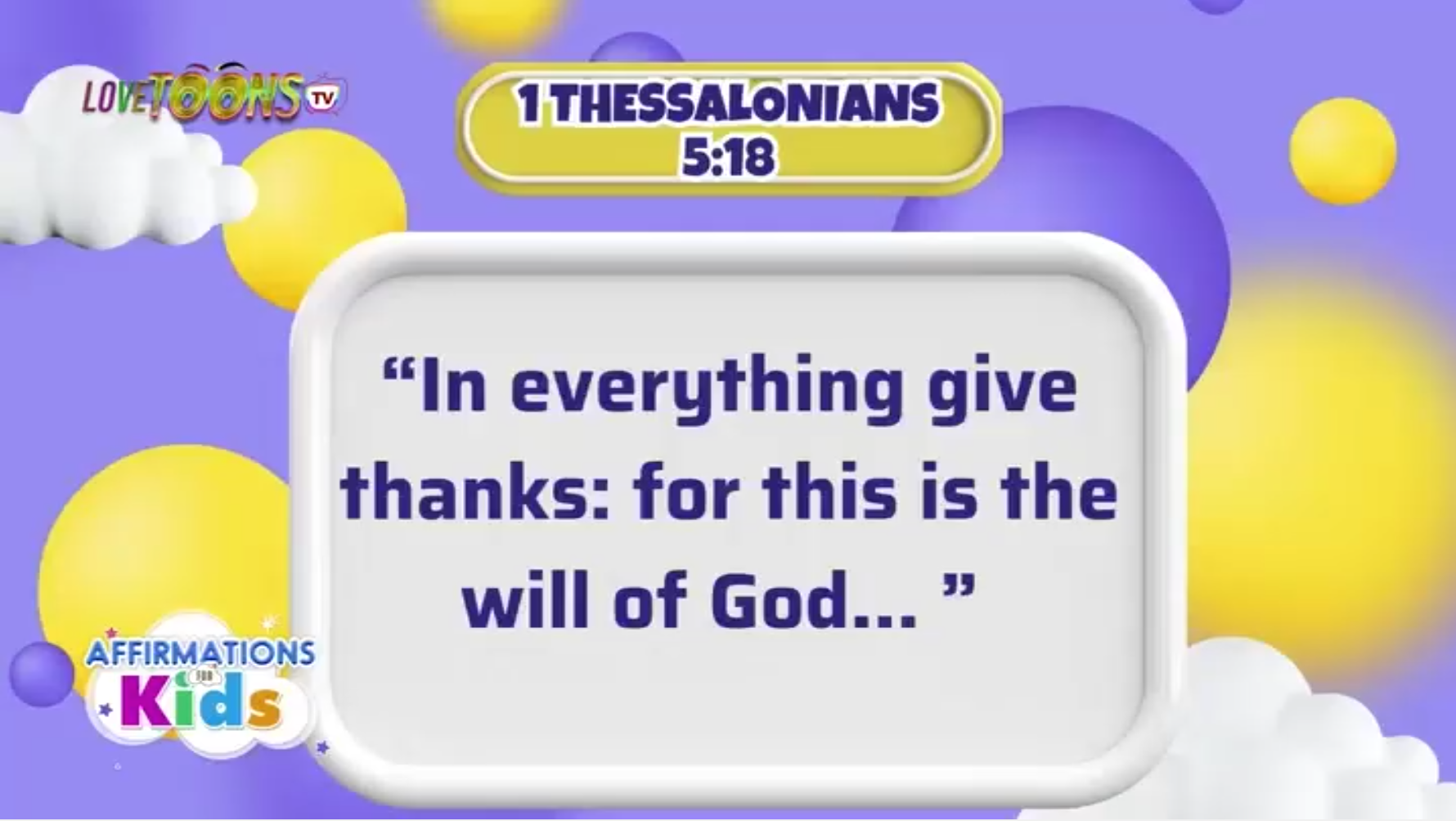 LOVETOONS TV

1 THESSALONIANS 5:18

“In everything give thanks: for this is the will of God... ”

AFFIRMATIONS Kids